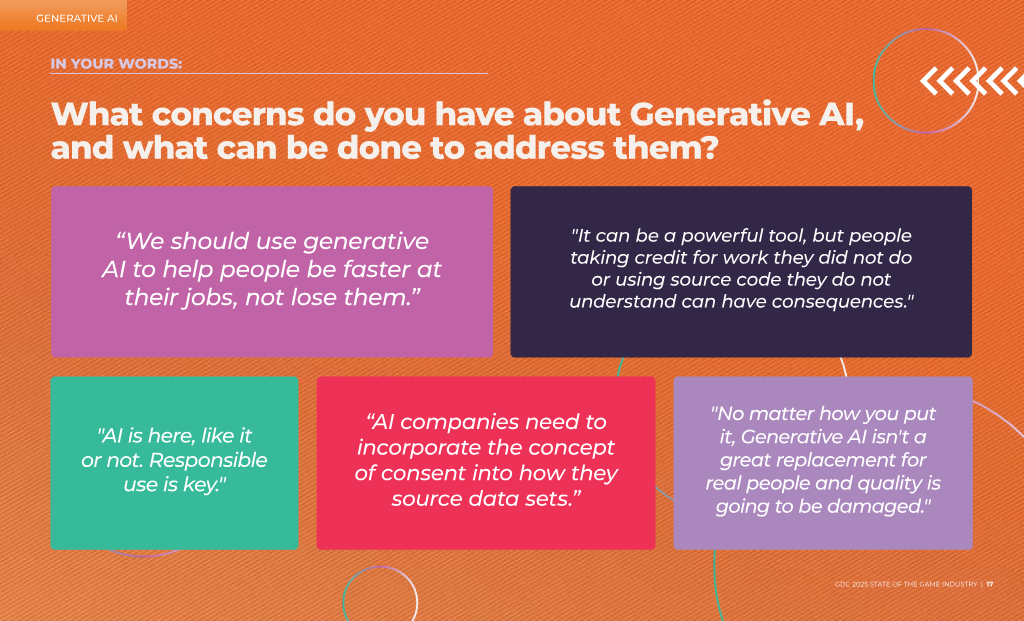 GENERATIVE AI

IN YOUR WORDS:

What concerns do you have about Generative AI, and what can be done to address them?

"We should use generative AI to help people be faster at their jobs, not lose them."

"It can be a powerful tool, but people taking credit for work they did not do or using source code they do not understand can have consequences."

"AI is here, like it or not. Responsible use is key."

"AI companies need to incorporate the concept of consent into how they source data sets."

"No matter how you put it, Generative AI isn't a great replacement for real people and quality is going to be damaged."

GDC 2025 STATE OF THE GAME INDUSTRY | 17